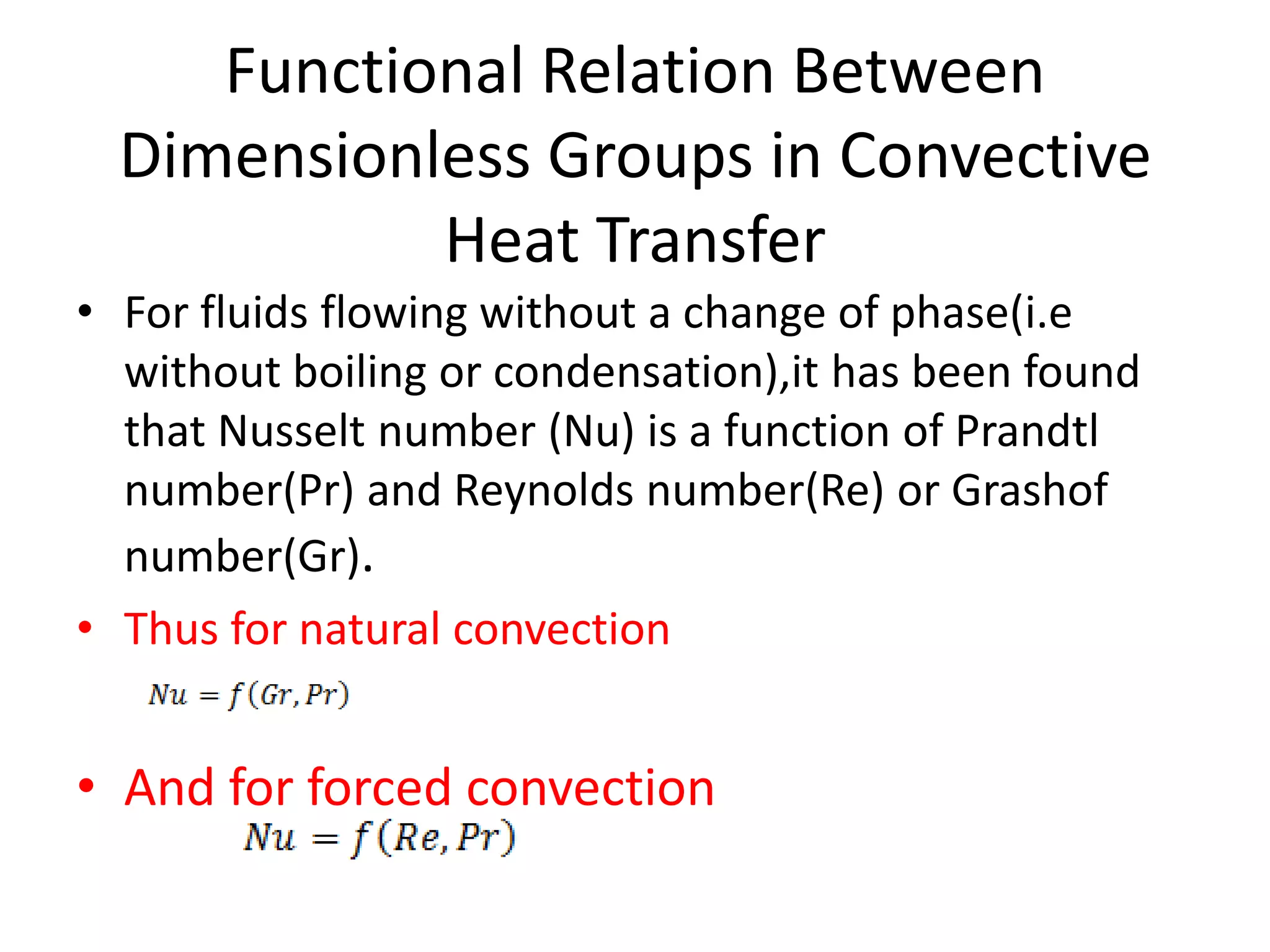 Functional Relation Between Dimensionless Groups in Convective Heat Transfer

• For fluids flowing without a change of phase(i.e without boiling or condensation),it has been found that Nusselt number (Nu) is a function of Prandtl number(Pr) and Reynolds number(Re) or Grashof number(Gr).

• Thus for natural convection

$Nu = f(Gr, Pr)$

• And for forced convection

$Nu = f(Re, Pr)$